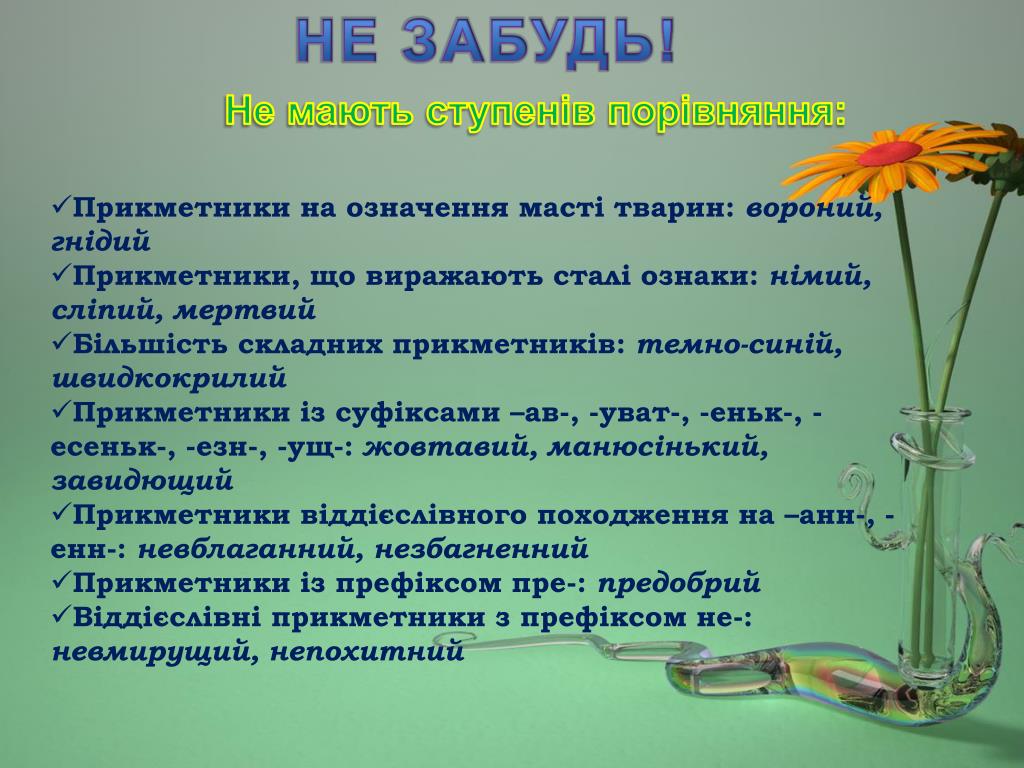 НЕ ЗАБУДЬ!

Не мають ступенів порівняння:

✓Прикметники на означення масті тварин: вороний, гнідий
✓Прикметники, що виражають сталі ознаки: німий, сліпий, мертвий
✓Більшість складних прикметників: темно-синій, швидкокрилий
✓Прикметники із суфіксами –ав-, -уват-, -еньк-, -есеньк-, -езн-, -ущ-: жовтавий, манюсінький, завидющий
✓Прикметники віддієслівного походження на –анн-, -енн-: невблаганний, незбагненний
✓Прикметники із префіксом пре-: предобрий
✓Віддієслівні прикметники з префіксом не-: невмирущий, непохитний